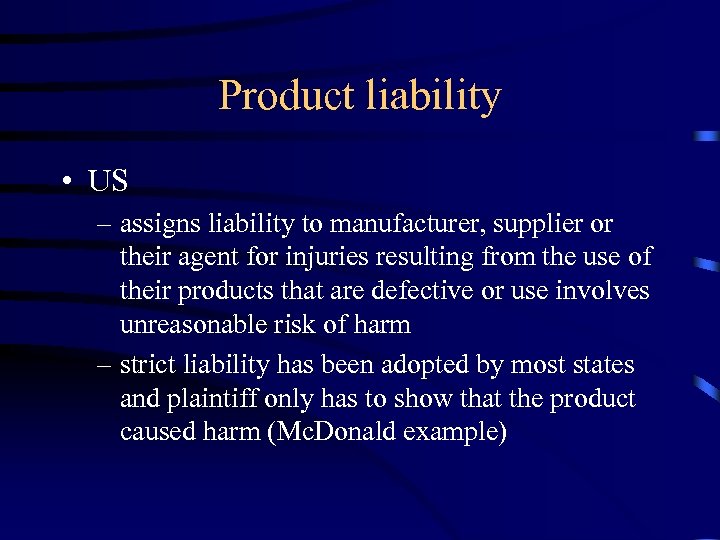 Product liability

• US

– assigns liability to manufacturer, supplier or their agent for injuries resulting from the use of their products that are defective or use involves unreasonable risk of harm

– strict liability has been adopted by most states and plaintiff only has to show that the product caused harm (McDonald example)